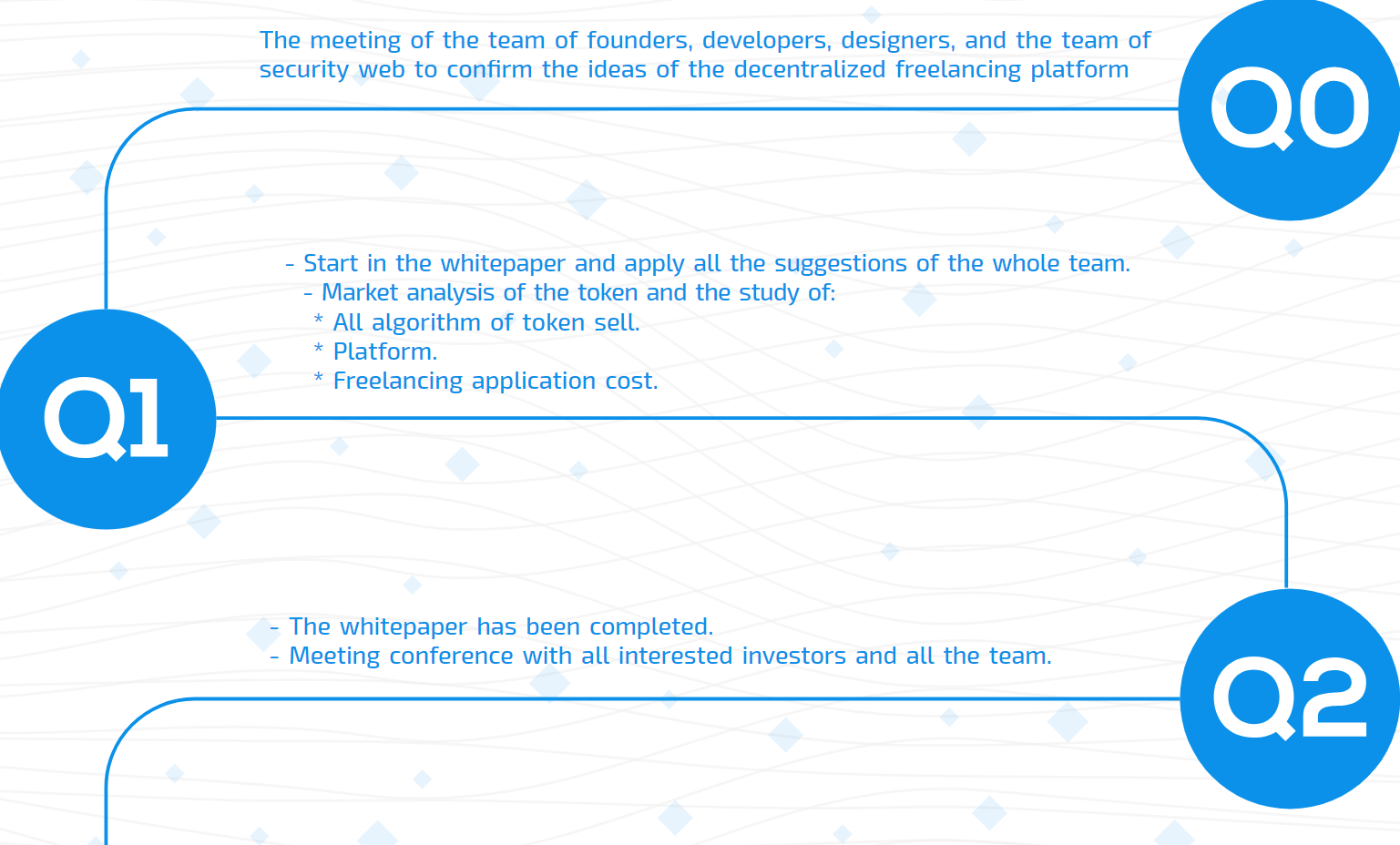 The meeting of the team of founders, developers, designers, and the team of security web to confirm the ideas of the decentralized freelancing platform

Q0

- Start in the whitepaper and apply all the suggestions of the whole team.
- Market analysis of the token and the study of:
* All algorithm of token sell.
* Platform.
* Freelancing application cost.

Q1

- The whitepaper has been completed.
- Meeting conference with all interested investors and all the team.

Q2